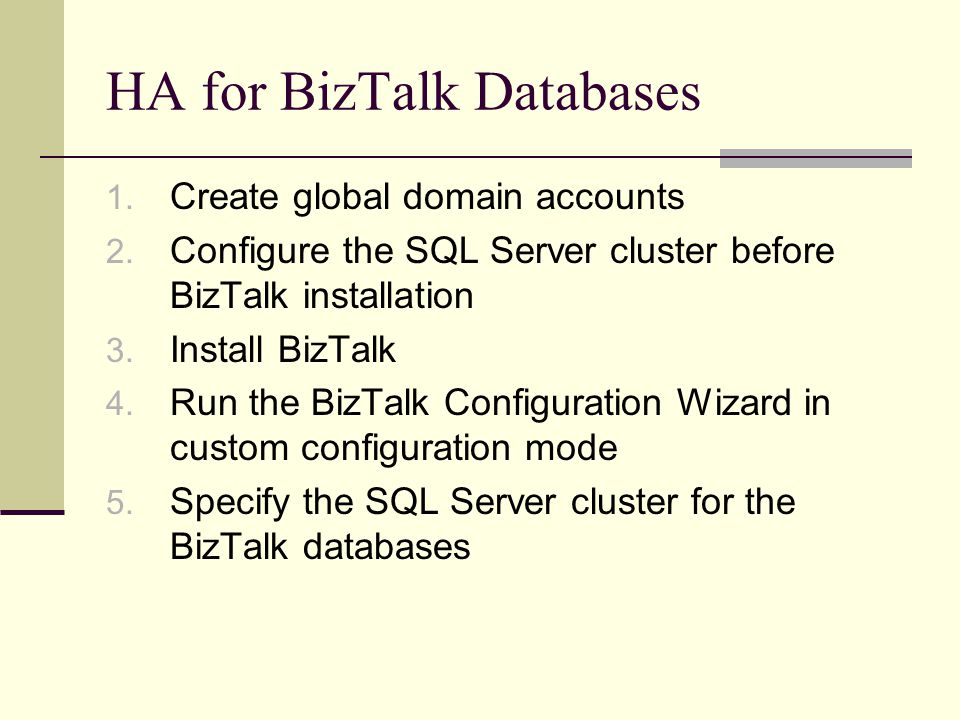 HA for BizTalk Databases

1. Create global domain accounts
2. Configure the SQL Server cluster before BizTalk installation
3. Install BizTalk
4. Run the BizTalk Configuration Wizard in custom configuration mode
5. Specify the SQL Server cluster for the BizTalk databases